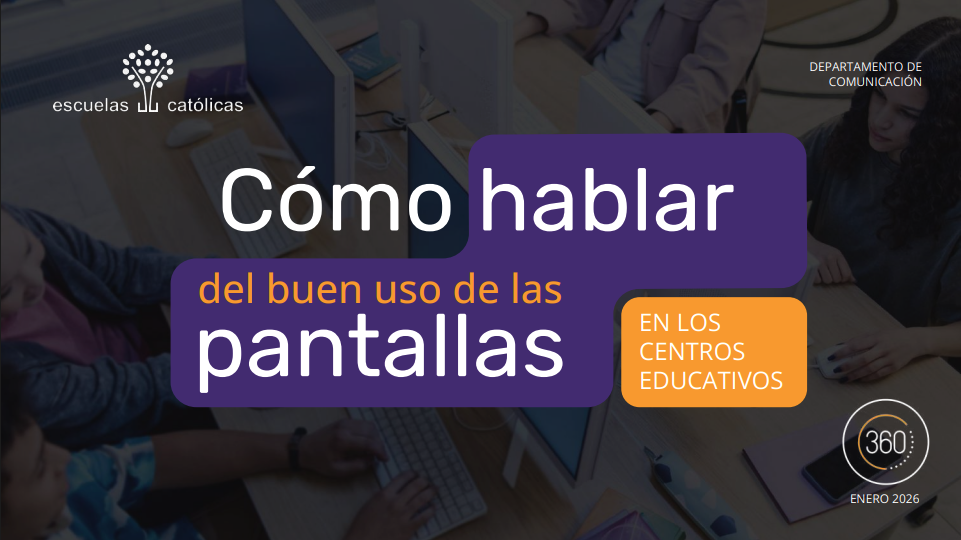 escuelas católicas

DEPARTAMENTO DE COMUNICACIÓN

Cómo hablar del buen uso de las pantallas

EN LOS CENTROS EDUCATIVOS

360

ENERO 2026